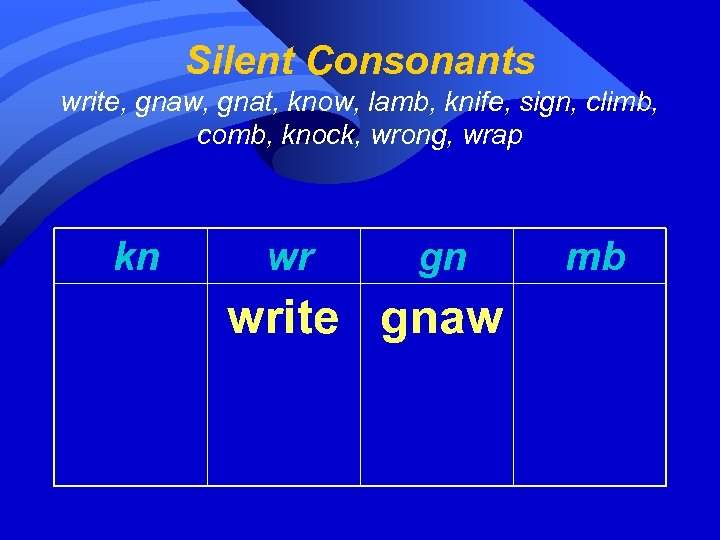 Silent Consonants
write, gnaw, gnat, know, lamb, knife, sign, climb, comb, knock, wrong, wrap

| kn | wr | gn | mb |
|---|---|---|---|
| | write | gnaw | |